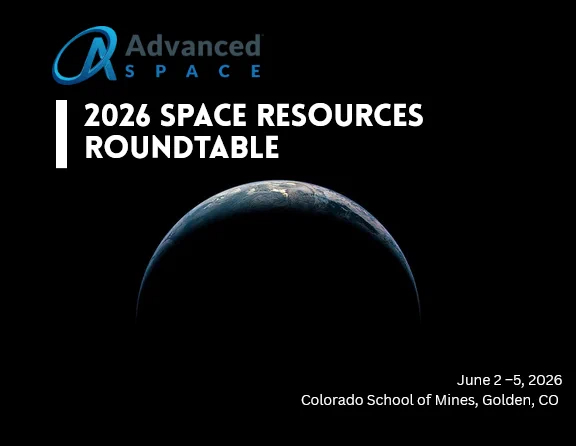 Advanced
SPACE

2026 SPACE RESOURCES ROUNDTABLE

June 2 –5, 2026
Colorado School of Mines, Golden, CO